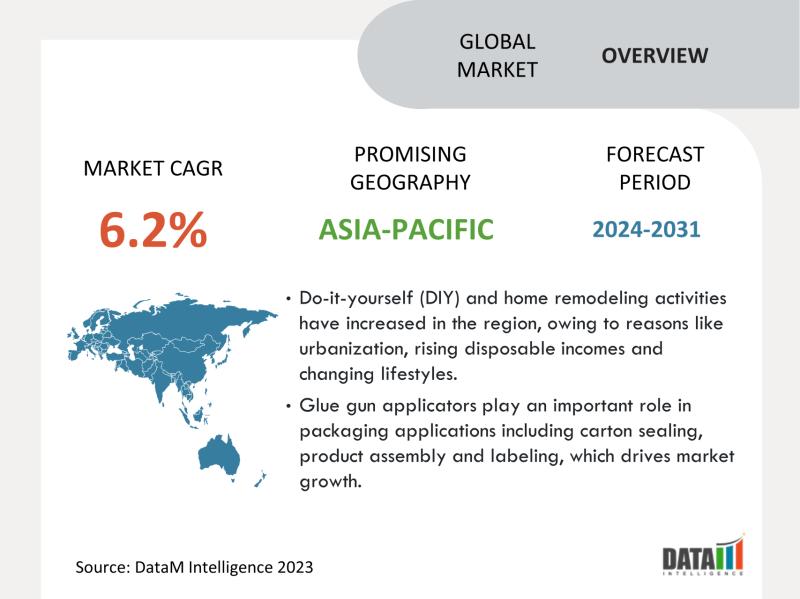 GLOBAL MARKET

OVERVIEW

MARKET CAGR

6.2%

PROMISING GEOGRAPHY

ASIA-PACIFIC

FORECAST PERIOD

2024-2031

• Do-it-yourself (DIY) and home remodeling activities have increased in the region, owing to reasons like urbanization, rising disposable incomes and changing lifestyles.

• Glue gun applicators play an important role in packaging applications including carton sealing, product assembly and labeling, which drives market growth.

Source: DataM Intelligence 2023

DATAM INTELLIGENCE